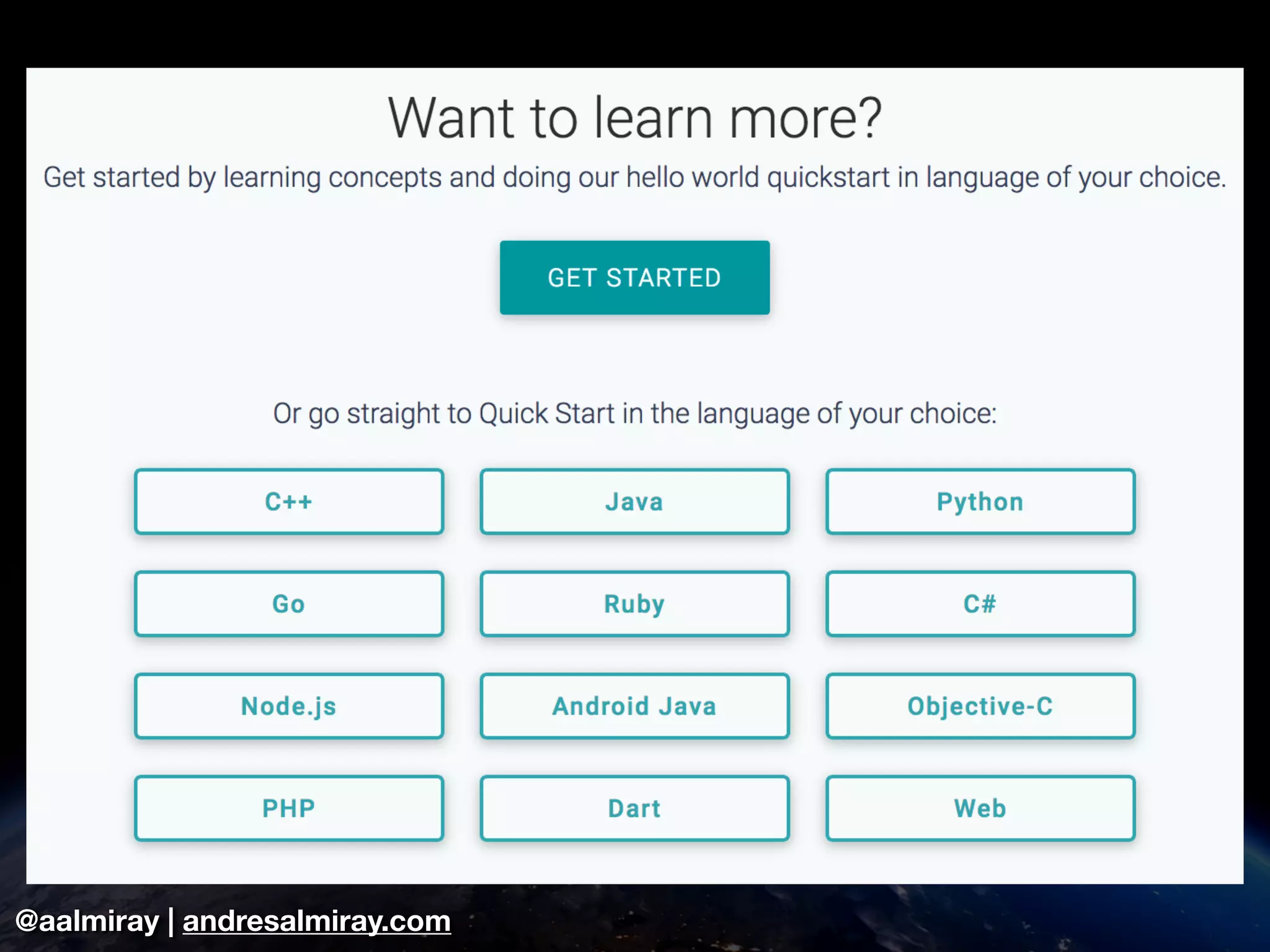 Want to learn more?

Get started by learning concepts and doing our hello world quickstart in language of your choice.

GET STARTED

Or go straight to Quick Start in the language of your choice:

C++

Java

Python

Go

Ruby

C#

Node.js

Android Java

Objective-C

PHP

Dart

Web

@aalmiray | andresalmiray.com